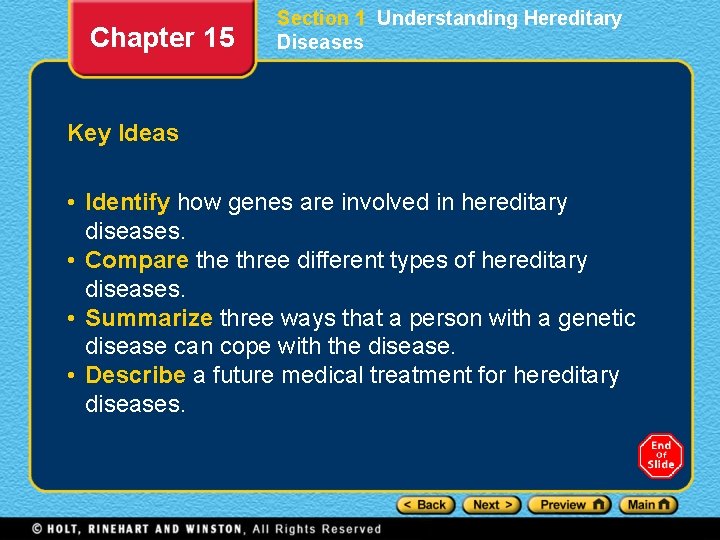 Chapter 15

Section 1 Understanding Hereditary Diseases

Key Ideas

• Identify how genes are involved in hereditary diseases.
• Compare the three different types of hereditary diseases.
• Summarize three ways that a person with a genetic disease can cope with the disease.
• Describe a future medical treatment for hereditary diseases.

End Of Slide

< Back Next > Preview Main

© HOLT, RINEHART AND WINSTON, All Rights Reserved